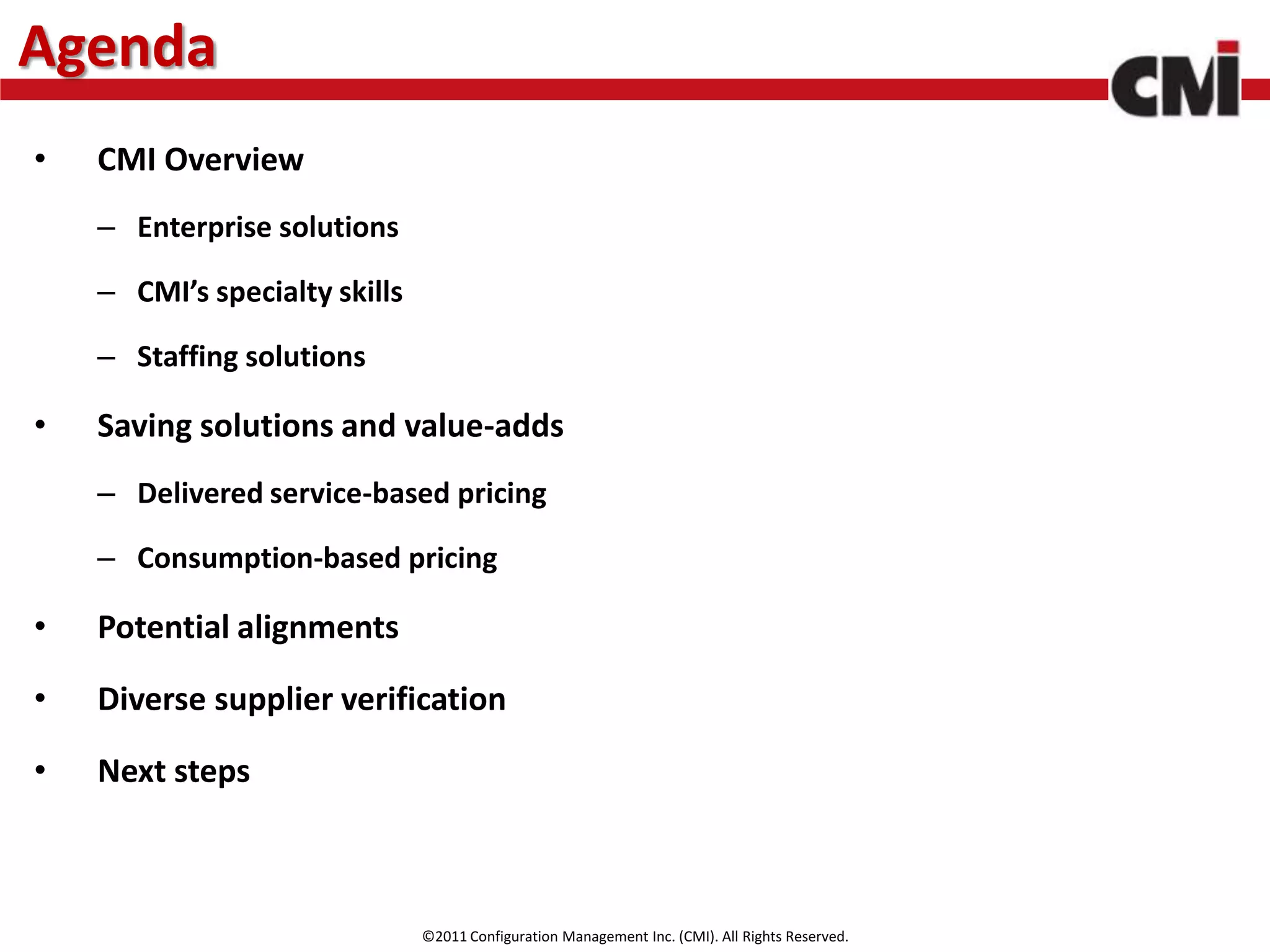 Agenda

CMI

• CMI Overview
– Enterprise solutions
– CMI's specialty skills
– Staffing solutions
• Saving solutions and value-adds
– Delivered service-based pricing
– Consumption-based pricing
• Potential alignments
• Diverse supplier verification
• Next steps

©2011 Configuration Management Inc. (CMI). All Rights Reserved.